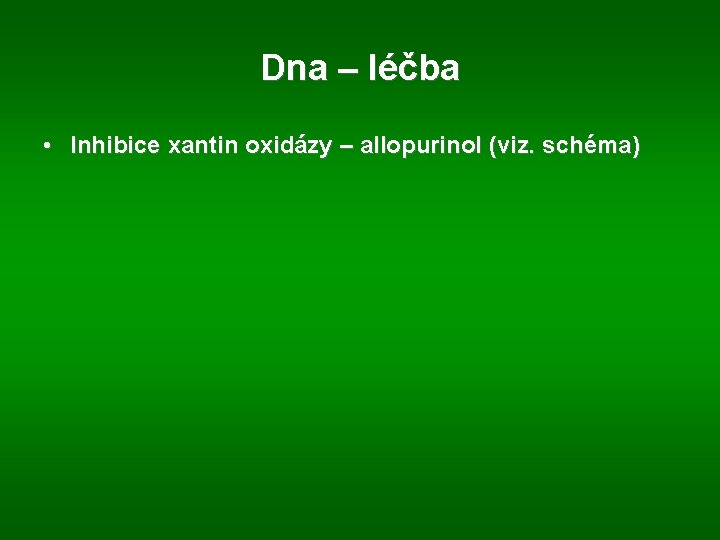 Dna – léčba

• Inhibice xantin oxidázy – allopurinol (viz. schéma)